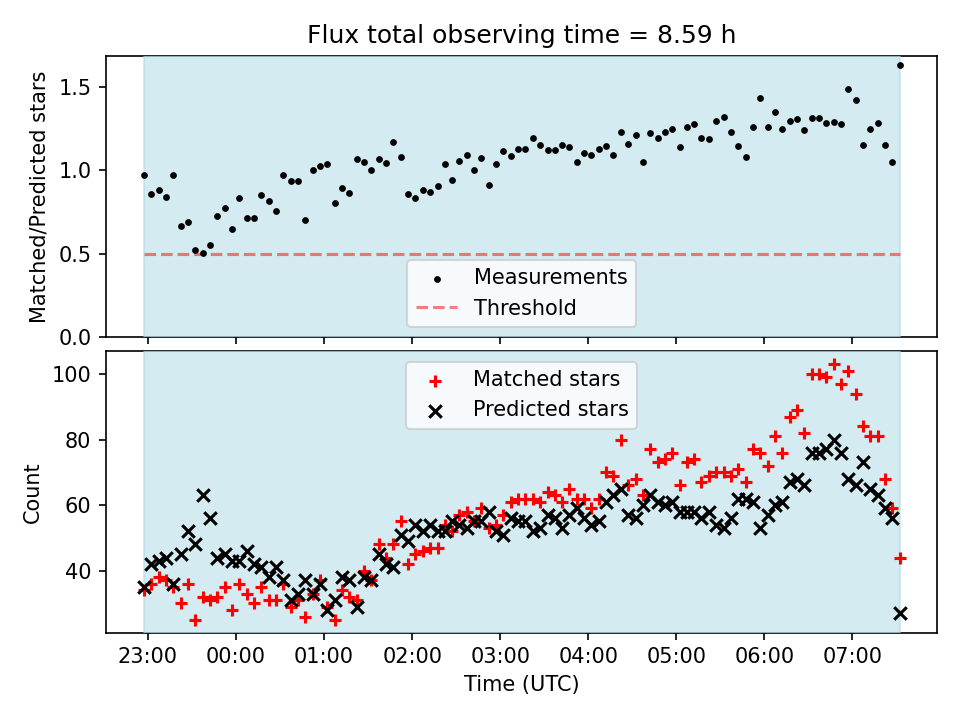 Flux total observing time = 8.59 h

Matched/Predicted stars

1.5
1.0
0.5
0.0

Measurements
Threshold

Count

100
80
60
40

Matched stars
Predicted stars

23:00 00:00 01:00 02:00 03:00 04:00 05:00 06:00 07:00

Time (UTC)